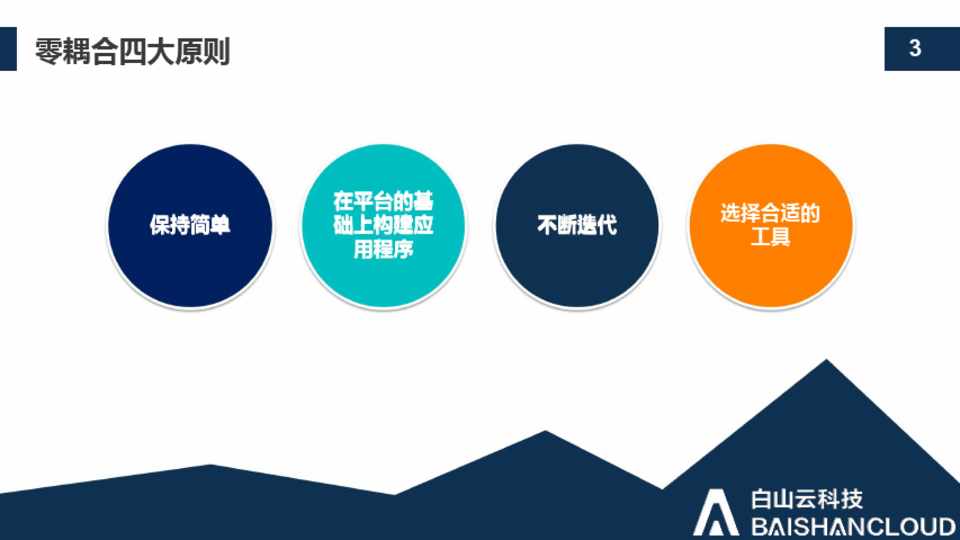 零耦合四大原则

3

保持简单

在平台的基础上构建应用程序

不断迭代

选择合适的工具

白山云科技
BAISHANCLOUD